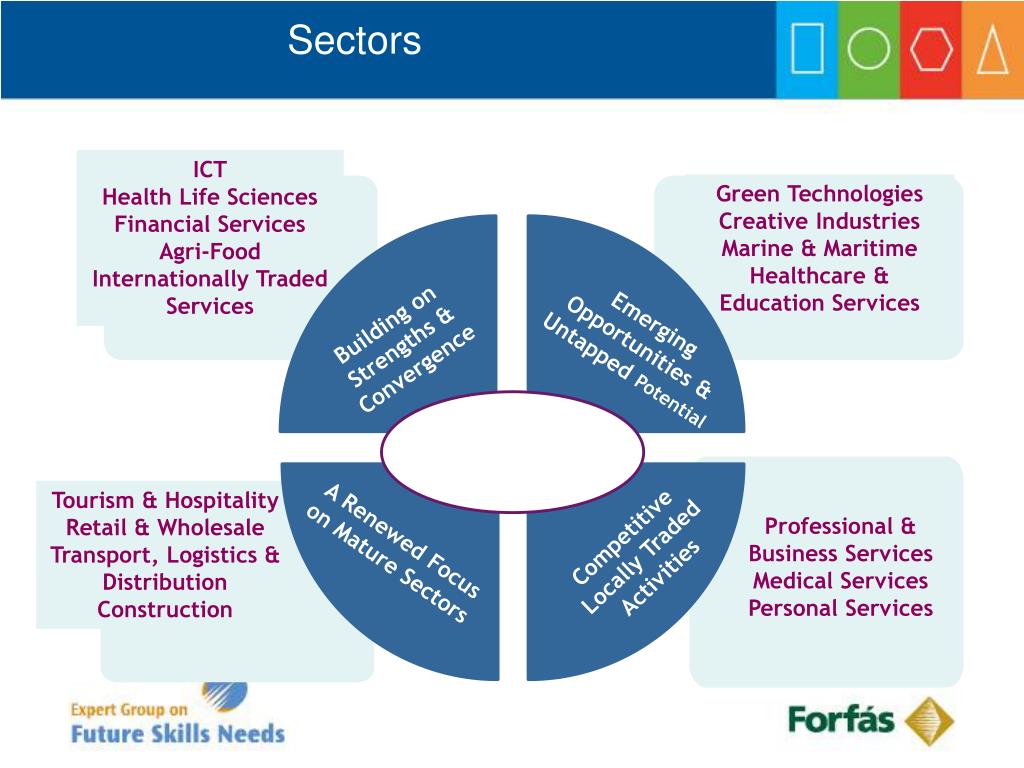 Sectors

ICT
Health Life Sciences
Financial Services
Agri-Food
Internationally Traded Services

Building on Strengths & Convergence

Emerging Opportunities & Untapped Potential

Green Technologies
Creative Industries
Marine & Maritime
Healthcare & Education Services

Tourism & Hospitality
Retail & Wholesale
Transport, Logistics & Distribution
Construction

A Renewed Focus on Mature Sectors

Competitive Locally Traded Activities

Professional & Business Services
Medical Services
Personal Services

Expert Group on
Future Skills Needs

Forfás